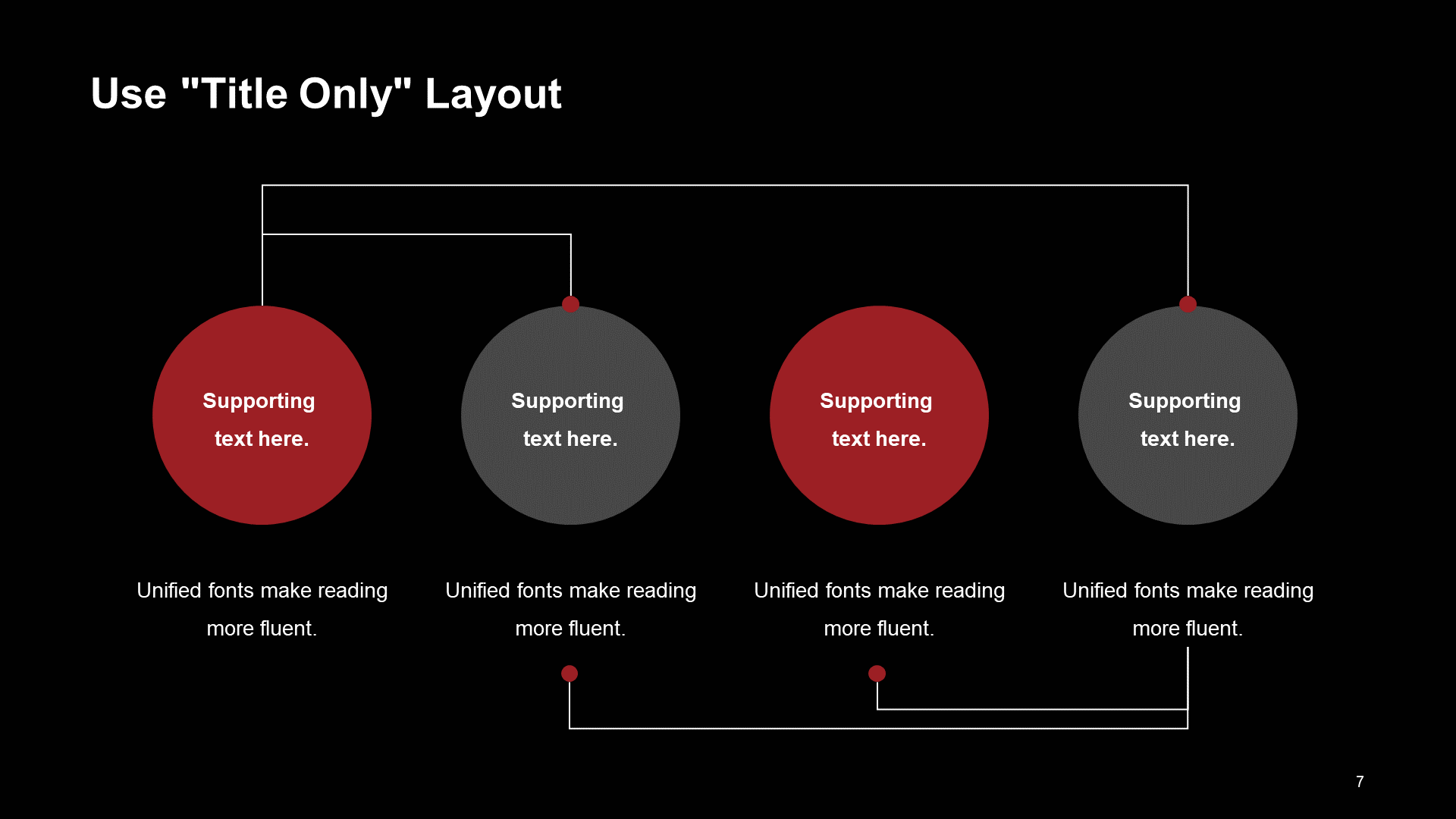 Use "Title Only" Layout

Supporting text here.

Supporting text here.

Supporting text here.

Supporting text here.

Unified fonts make reading more fluent.

Unified fonts make reading more fluent.

Unified fonts make reading more fluent.

Unified fonts make reading more fluent.

7